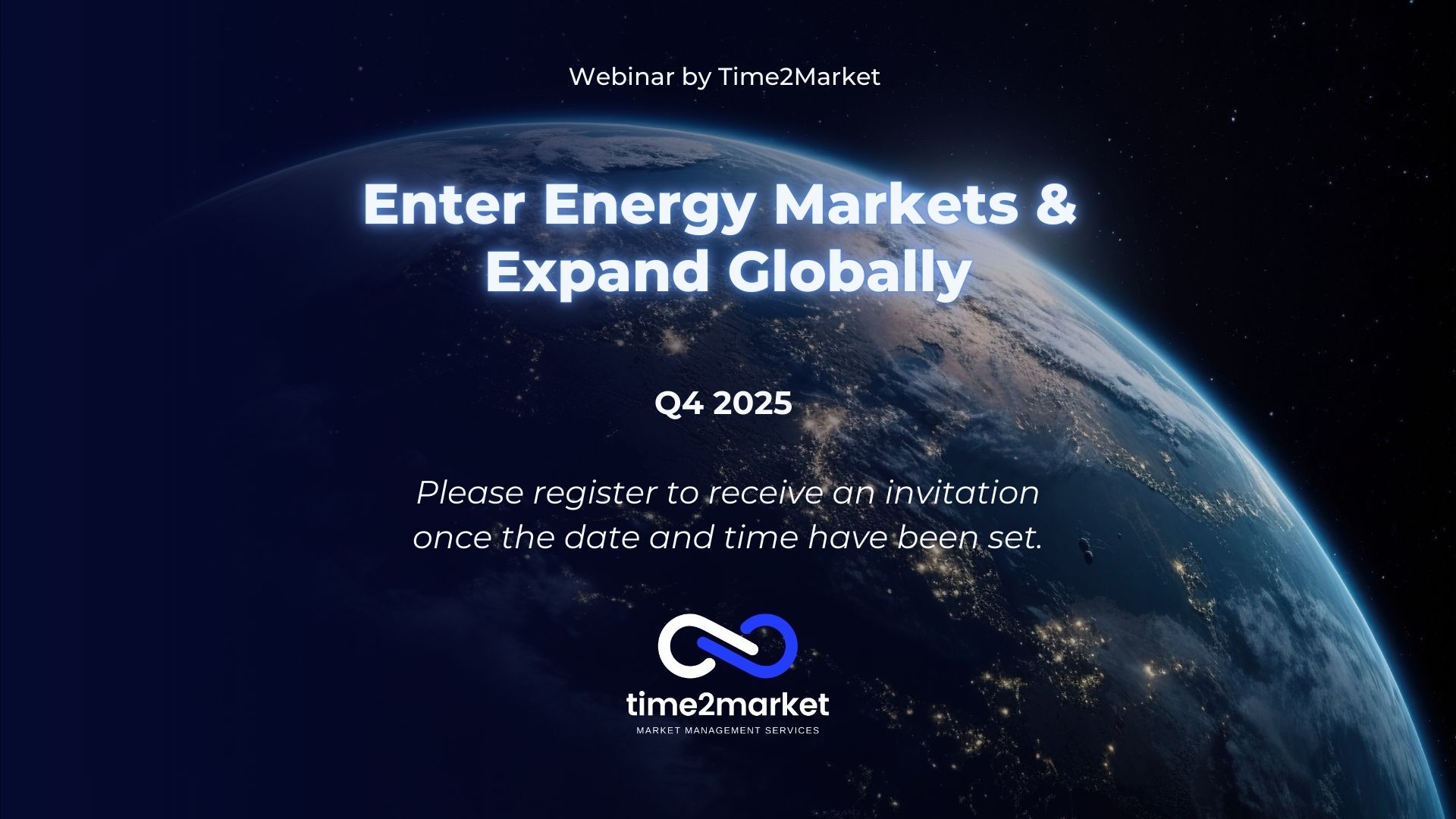 Webinar by Time2Market

Enter Energy Markets & Expand Globally

Q4 2025

Please register to receive an invitation once the date and time have been set.

time2market
MARKET MANAGEMENT SERVICES